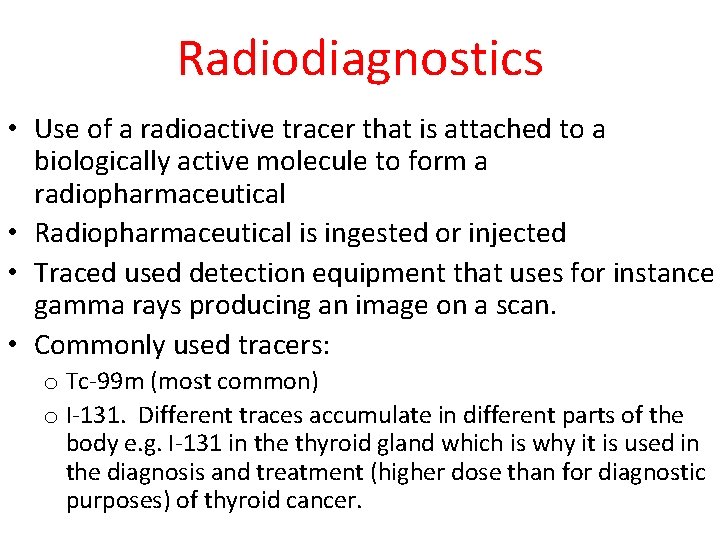 Radiodiagnostics

• Use of a radioactive tracer that is attached to a biologically active molecule to form a radiopharmaceutical
• Radiopharmaceutical is ingested or injected
• Traced used detection equipment that uses for instance gamma rays producing an image on a scan.
• Commonly used tracers:
o Tc-99m (most common)
o I-131. Different traces accumulate in different parts of the body e.g. I-131 in the thyroid gland which is why it is used in the diagnosis and treatment (higher dose than for diagnostic purposes) of thyroid cancer.